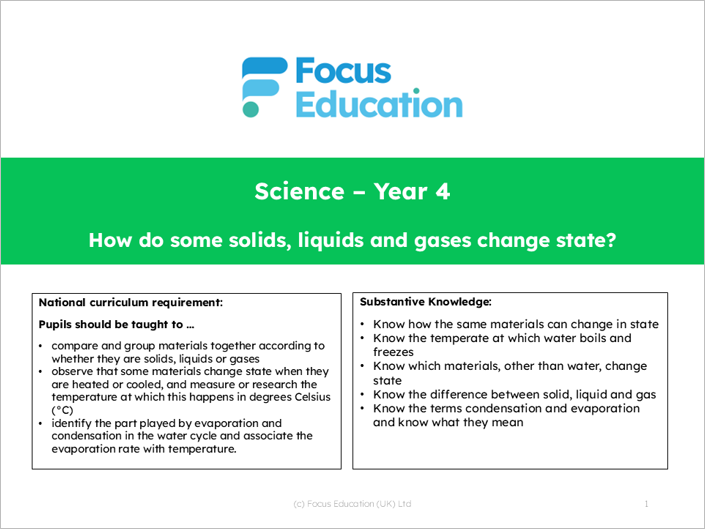 Focus Education

Science – Year 4

How do some solids, liquids and gases change state?

National curriculum requirement:

Pupils should be taught to ...

• compare and group materials together according to whether they are solids, liquids or gases
• observe that some materials change state when they are heated or cooled, and measure or research the temperature at which this happens in degrees Celsius (°C)
• identify the part played by evaporation and condensation in the water cycle and associate the evaporation rate with temperature.

Substantive Knowledge:

• Know how the same materials can change in state
• Know the temperate at which water boils and freezes
• Know which materials, other than water, change state
• Know the difference between solid, liquid and gas
• Know the terms condensation and evaporation and know what they mean

(c) Focus Education (UK) Ltd

1